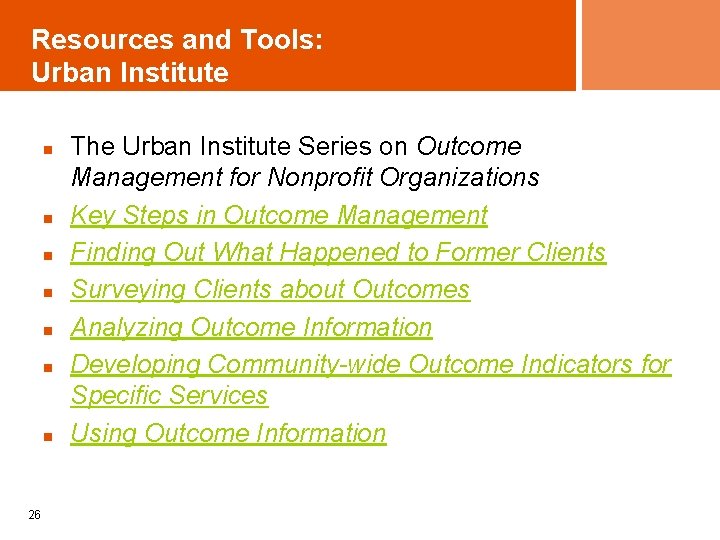 Resources and Tools:
Urban Institute

- The Urban Institute Series on Outcome Management for Nonprofit Organizations
- Key Steps in Outcome Management
- Finding Out What Happened to Former Clients
- Surveying Clients about Outcomes
- Analyzing Outcome Information
- Developing Community-wide Outcome Indicators for Specific Services
- Using Outcome Information

26